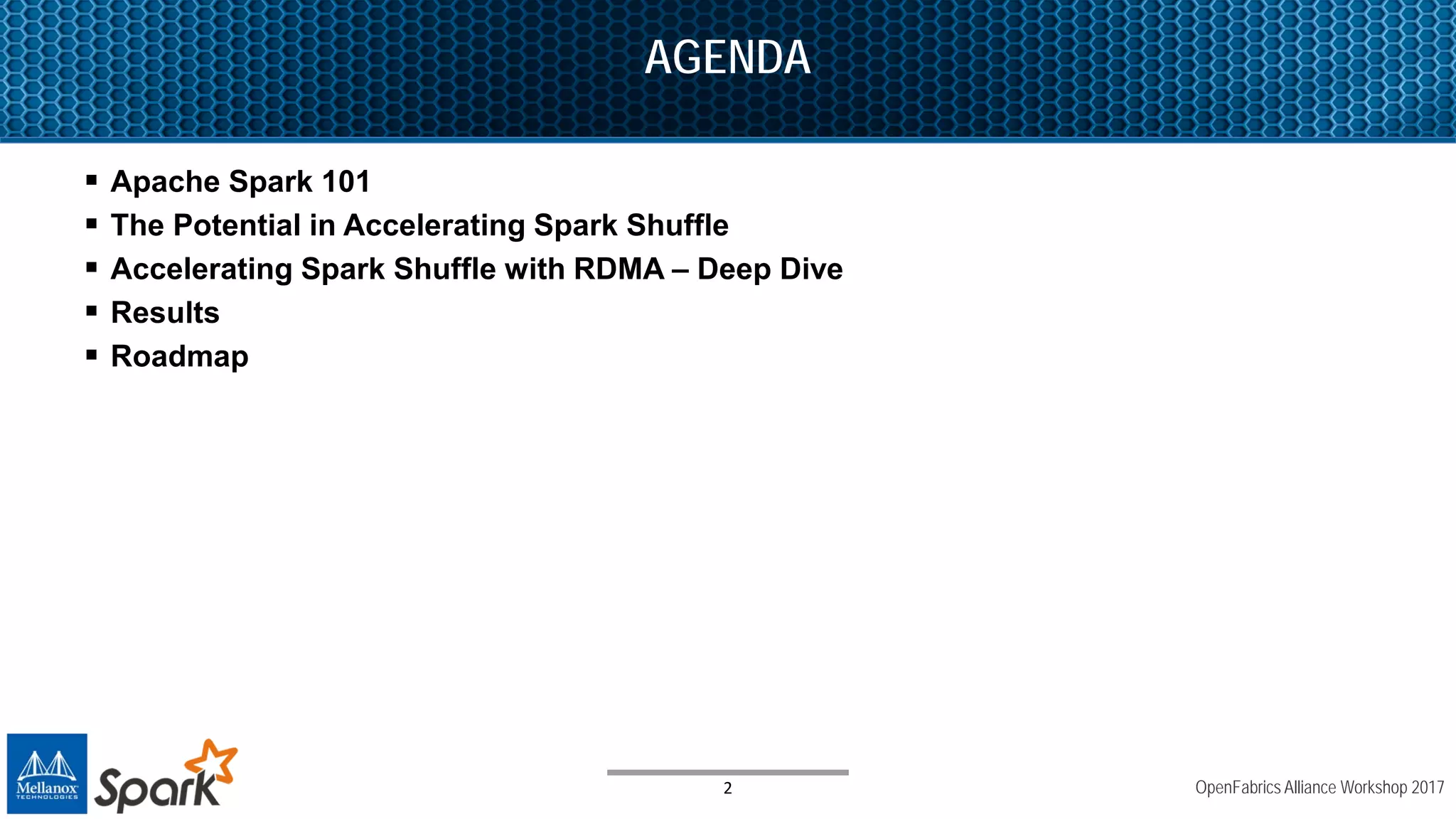 AGENDA

▪ Apache Spark 101
▪ The Potential in Accelerating Spark Shuffle
▪ Accelerating Spark Shuffle with RDMA – Deep Dive
▪ Results
▪ Roadmap

Mellanox TECHNOLOGIES

Spark

2

OpenFabrics Alliance Workshop 2017